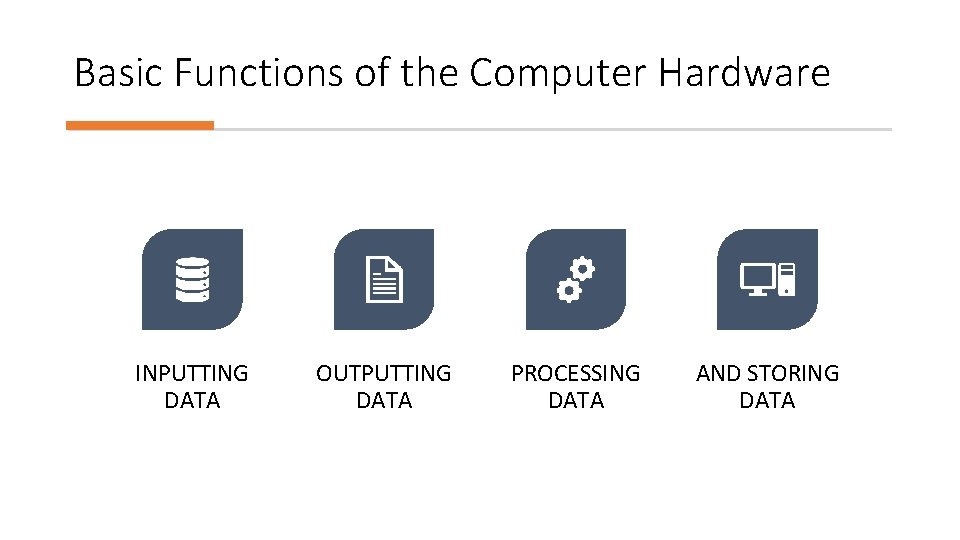 Basic Functions of the Computer Hardware

INPUTTING DATA

OUTPUTTING DATA

PROCESSING DATA

AND STORING DATA